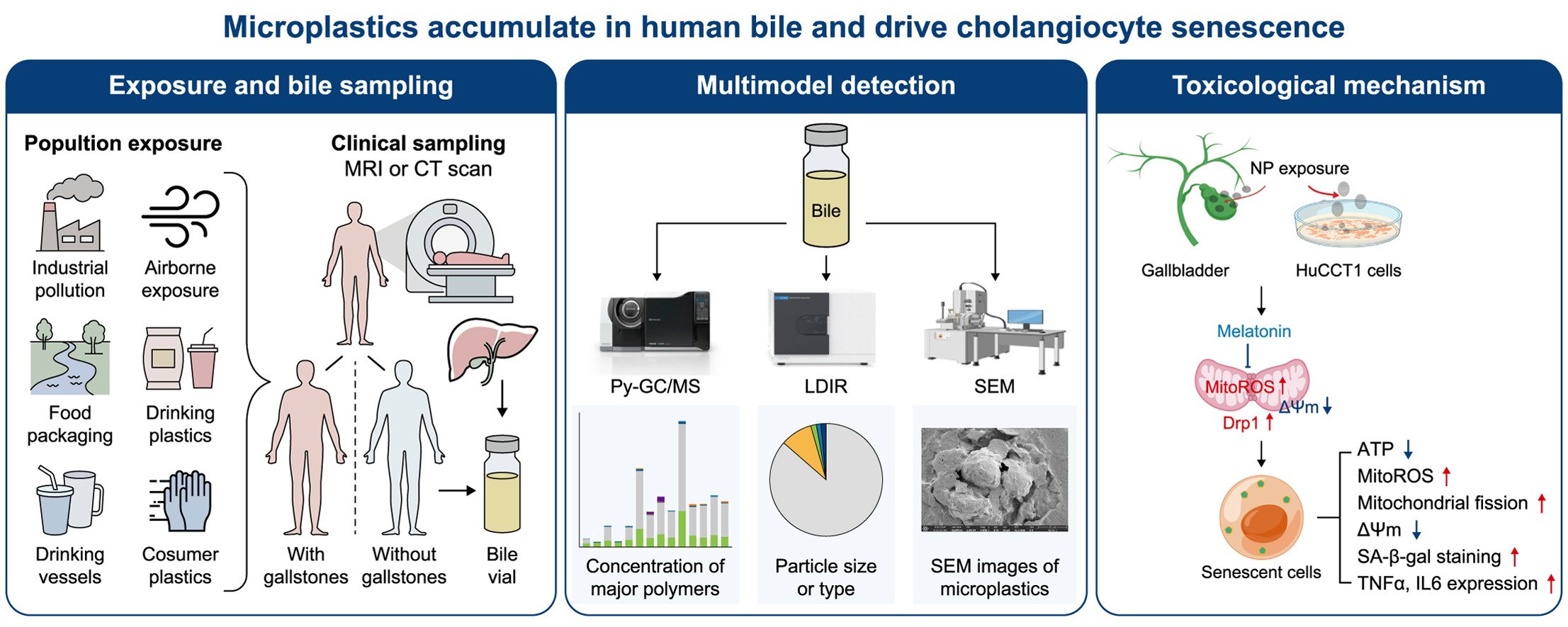 Microplastics accumulate in human bile and drive cholangiocyte senescence

Exposure and bile sampling

Popultion exposure

Industrial pollution

Airborne exposure

Food packaging

Drinking plastics

Drinking vessels

Cosumer plastics

Clinical sampling
MRI or CT scan

With gallstones

Without gallstones

Bile vial

Multimodel detection

Bile

Py-GC/MS

LDIR

SEM

Concentration of major polymers

Particle size or type

SEM images of microplastics

Toxicological mechanism

NP exposure

Gallbladder

HuCCT1 cells

Melatonin

MitoROS ↑

ΔΨm ↓

Drp1 ↑

Senescent cells

ATP ↓
MitoROS ↑
Mitochondrial fission ↑
ΔΨm ↓
SA-β-gal staining ↑
TNFα, IL6 expression ↑